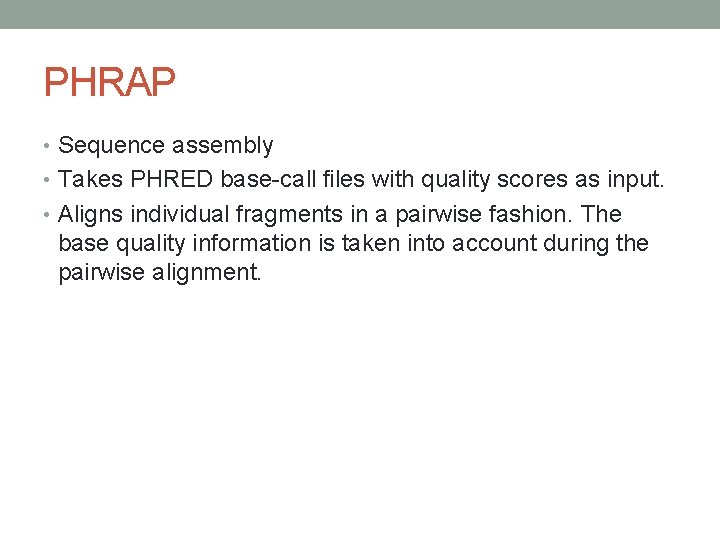 PHRAP

• Sequence assembly
• Takes PHRED base-call files with quality scores as input.
• Aligns individual fragments in a pairwise fashion. The base quality information is taken into account during the pairwise alignment.